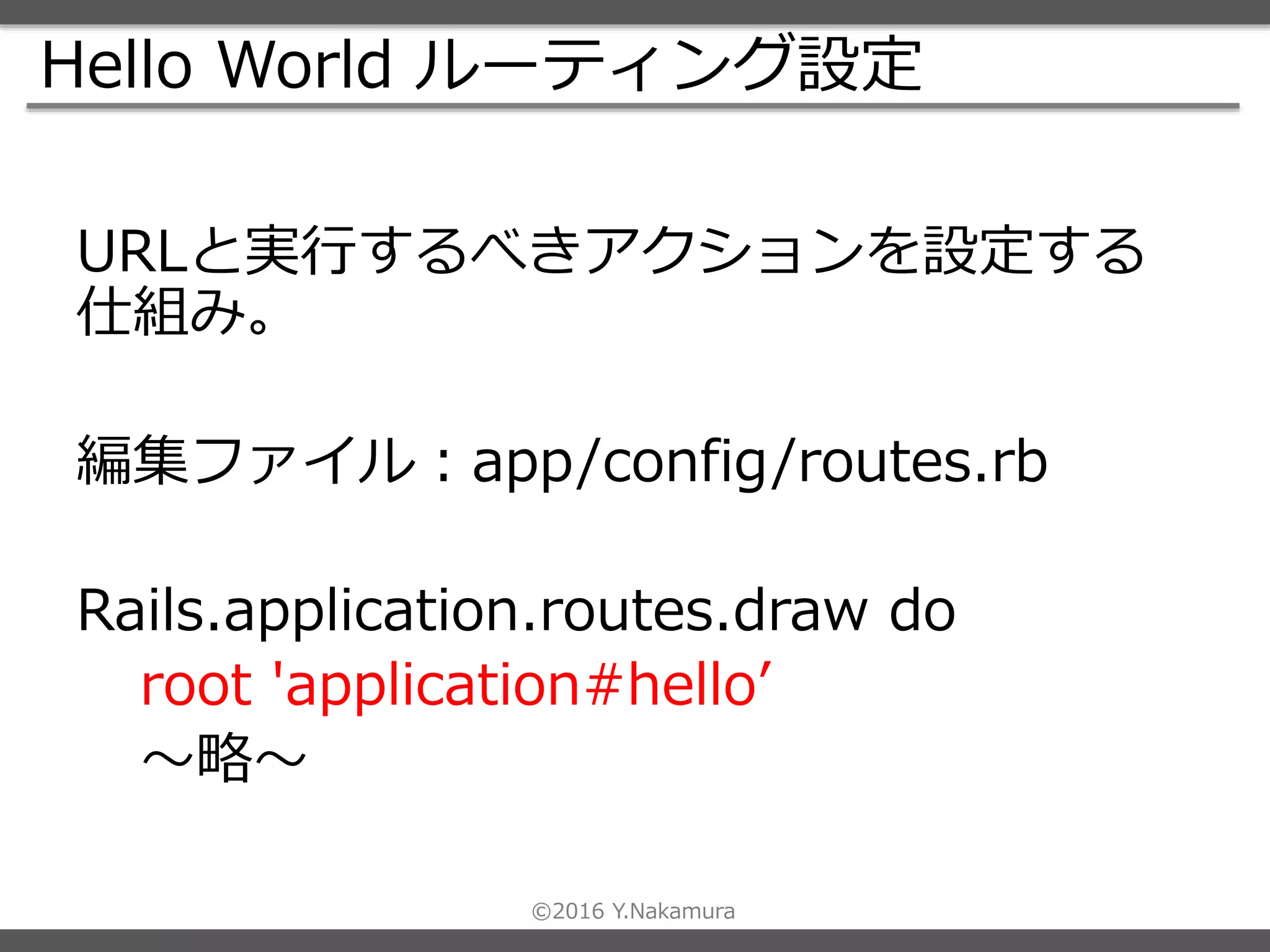 Hello World ルーティング設定

URLと実行するべきアクションを設定する仕組み。

編集ファイル：app/config/routes.rb

Rails.application.routes.draw do
root 'application#hello’
～略～

©2016 Y.Nakamura